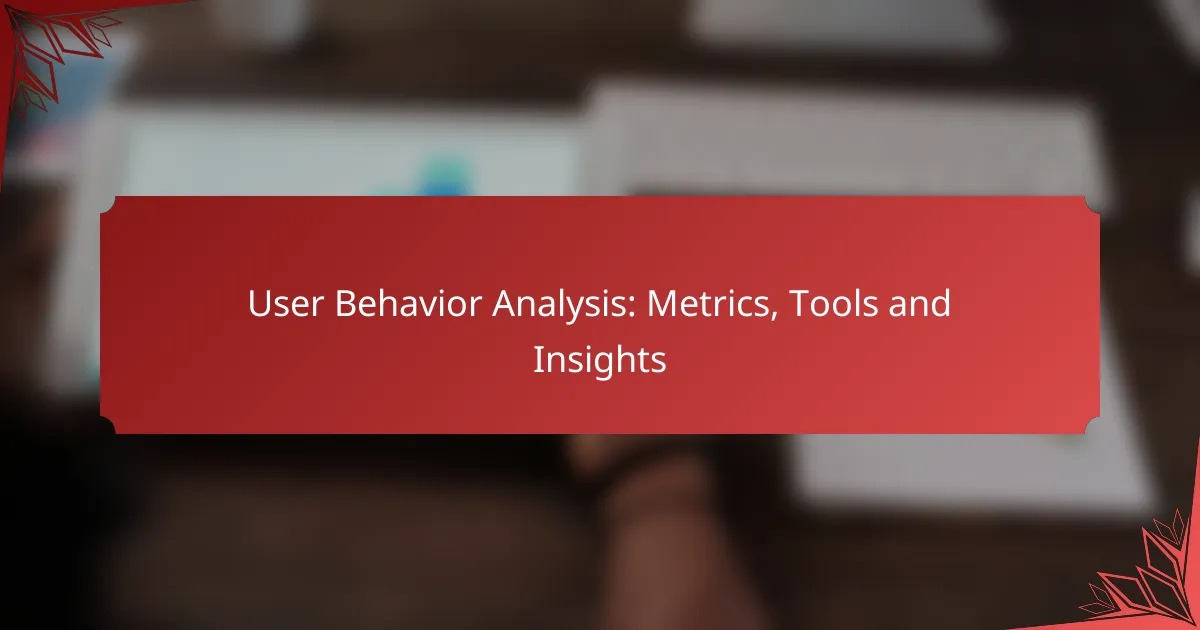 User Behavior Analysis: Metrics, Tools and Insights